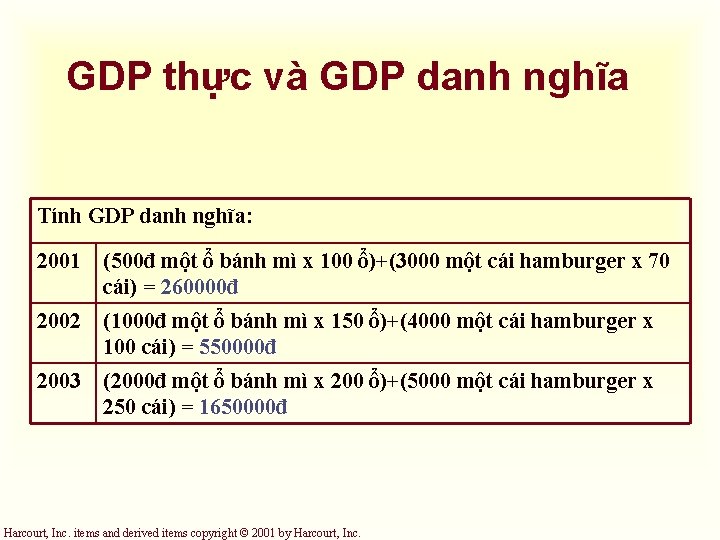 GDP thực và GDP danh nghĩa

| Tính GDP danh nghĩa: | |
|---|---|
| 2001 | (500đ một ổ bánh mì x 100 ổ)+(3000 một cái hamburger x 70 cái) = 260000đ |
| 2002 | (1000đ một ổ bánh mì x 150 ổ)+(4000 một cái hamburger x 100 cái) = 550000đ |
| 2003 | (2000đ một ổ bánh mì x 200 ổ)+(5000 một cái hamburger x 250 cái) = 1650000đ |

Harcourt, Inc. items and derived items copyright © 2001 by Harcourt, Inc.